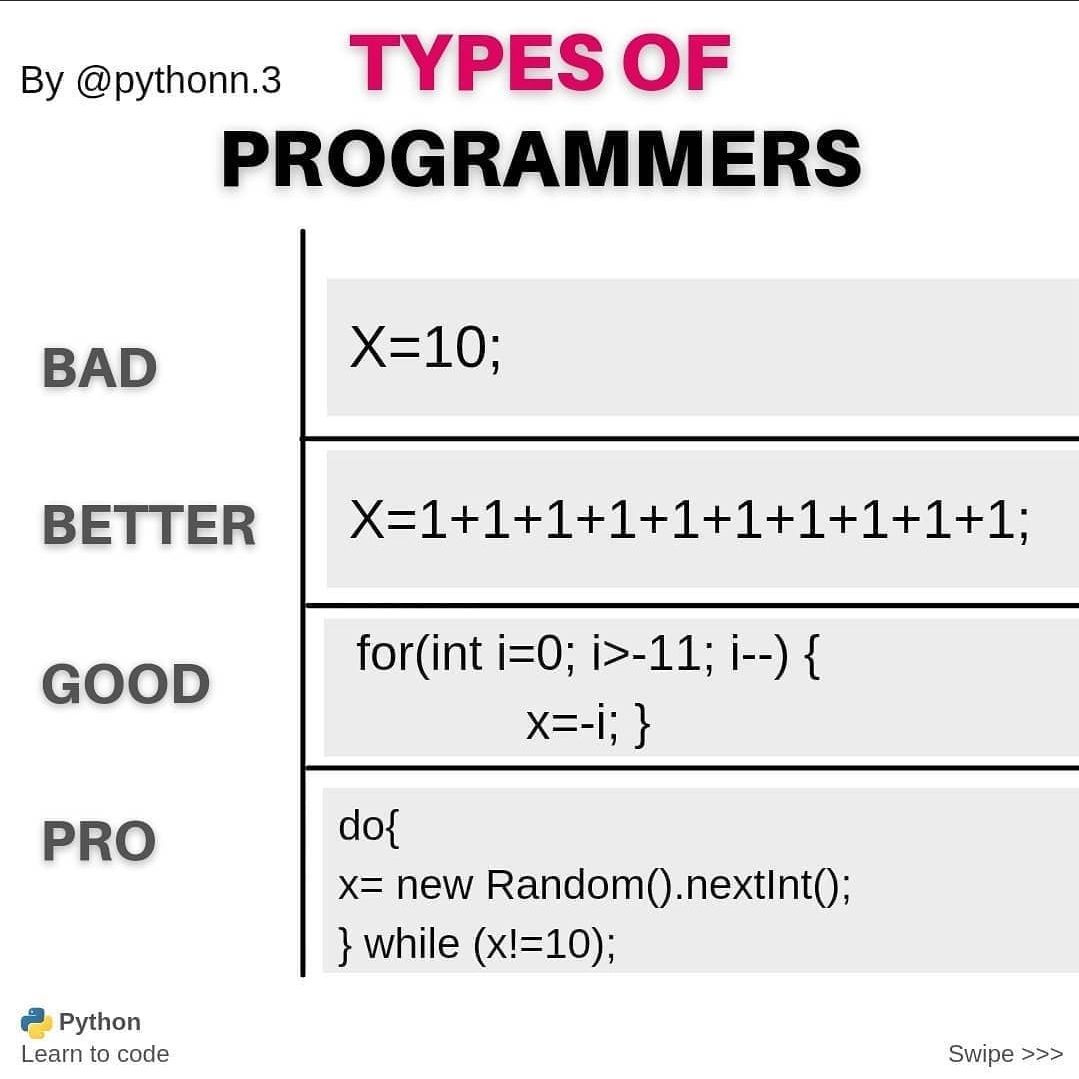 By @pythonn.3

TYPES OF PROGRAMMERS

| | |
|---|---|
| BAD | X=10; |
| BETTER | X=1+1+1+1+1+1+1+1+1+1; |
| GOOD | for(int i=0; i>-11; i--) { x=-i; } |
| PRO | do{ x= new Random().nextInt(); } while (x!=10); |

Python
Learn to code

Swipe >>>